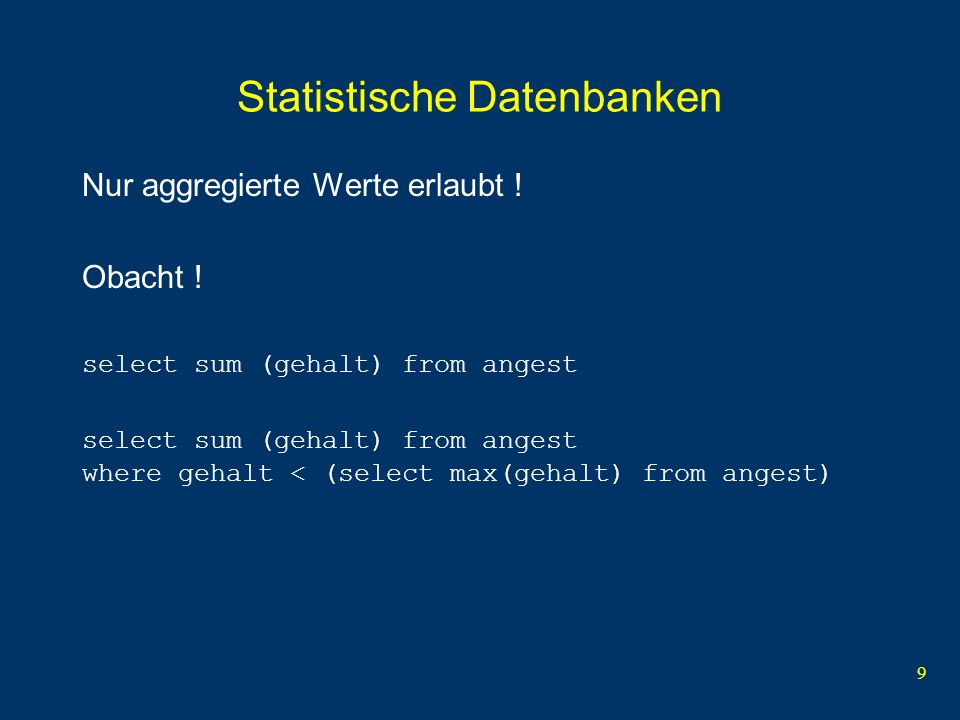 Statistische Datenbanken

Nur aggregierte Werte erlaubt !

Obacht !

select sum (gehalt) from angest

select sum (gehalt) from angest
where gehalt < (select max(gehalt) from angest)

9